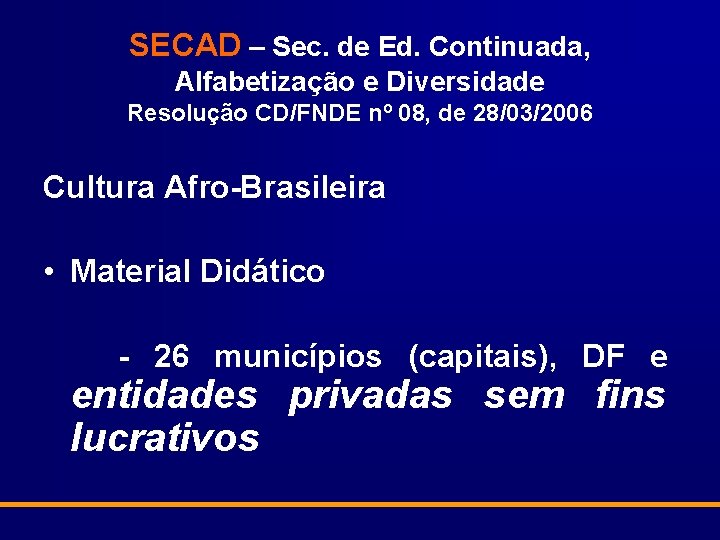 SECAD – Sec. de Ed. Continuada, Alfabetização e Diversidade
Resolução CD/FNDE nº 08, de 28/03/2006

Cultura Afro-Brasileira

• Material Didático

- 26 municípios (capitais), DF e entidades privadas sem fins lucrativos